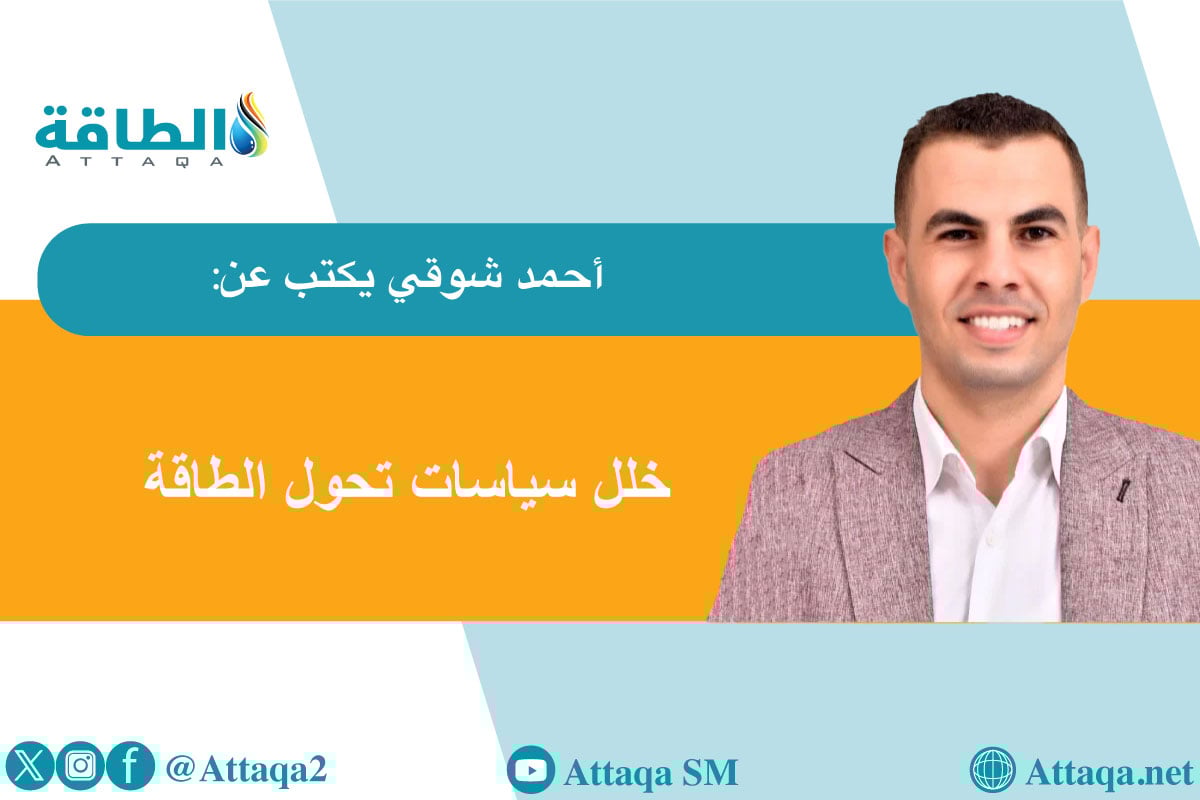 الطاقة
ATTAQA

أحمد شوقي يكتب عن:

خلل سياسات تحول الطاقة

@Attaqa2

Attaqa SM

Attaqa.net